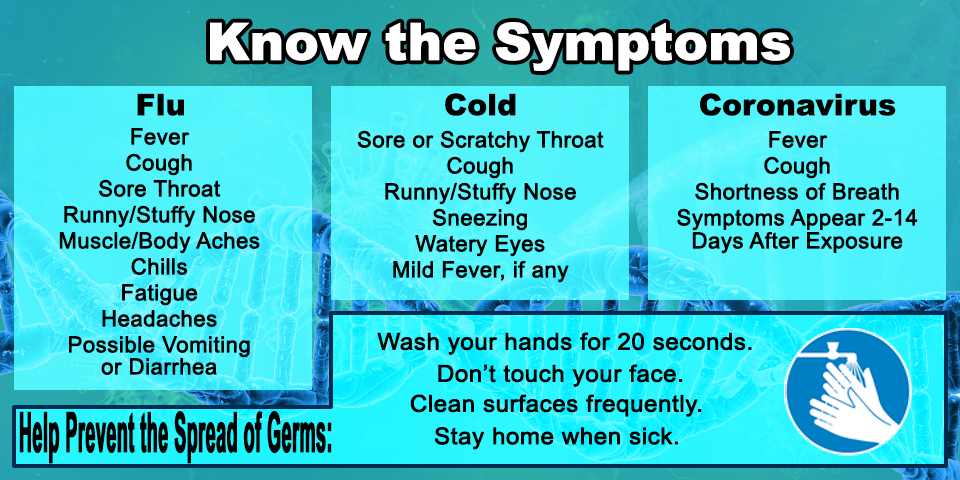 Know the Symptoms

Flu
Fever
Cough
Sore Throat
Runny/Stuffy Nose
Muscle/Body Aches
Chills
Fatigue
Headaches
Possible Vomiting or Diarrhea

Cold
Sore or Scratchy Throat
Cough
Runny/Stuffy Nose
Sneezing
Watery Eyes
Mild Fever, if any

Coronavirus
Fever
Cough
Shortness of Breath
Symptoms Appear 2-14 Days After Exposure

Help Prevent the Spread of Germs:

Wash your hands for 20 seconds.
Don't touch your face.
Clean surfaces frequently.
Stay home when sick.